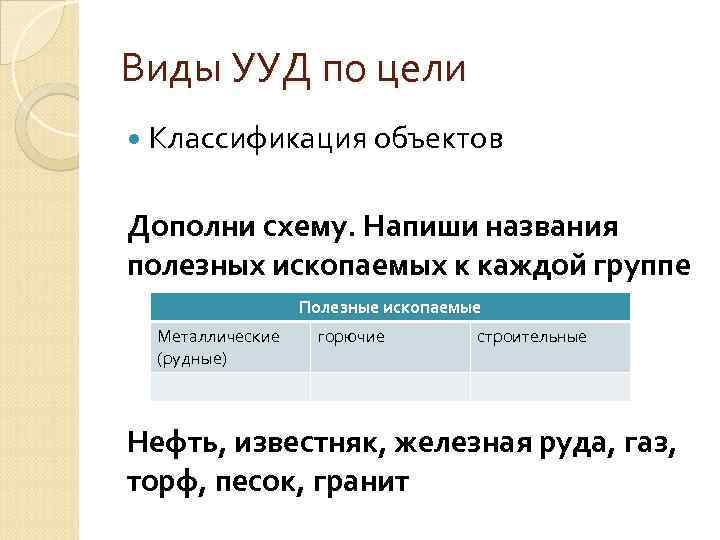 Виды УУД по цели

Классификация объектов

Дополни схему. Напиши названия полезных ископаемых к каждой группе

| Полезные ископаемые | | |
|---|---|---|
| Металлические (рудные) | горючие | строительные |
| | | |

Нефть, известняк, железная руда, газ, торф, песок, гранит